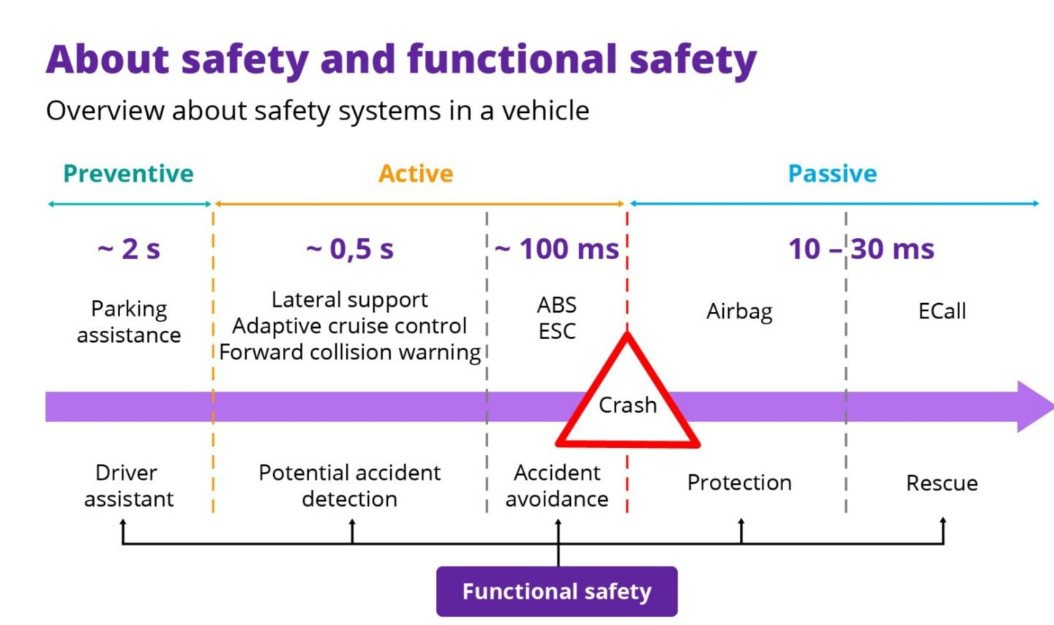 About safety and functional safety

Overview about safety systems in a vehicle

Preventive

Active

Passive

~ 2 s

~ 0,5 s

~ 100 ms

10 – 30 ms

Parking assistance

Lateral support
Adaptive cruise control
Forward collision warning

ABS
ESC

Airbag

ECall

Crash

Driver assistant

Potential accident detection

Accident avoidance

Protection

Rescue

Functional safety